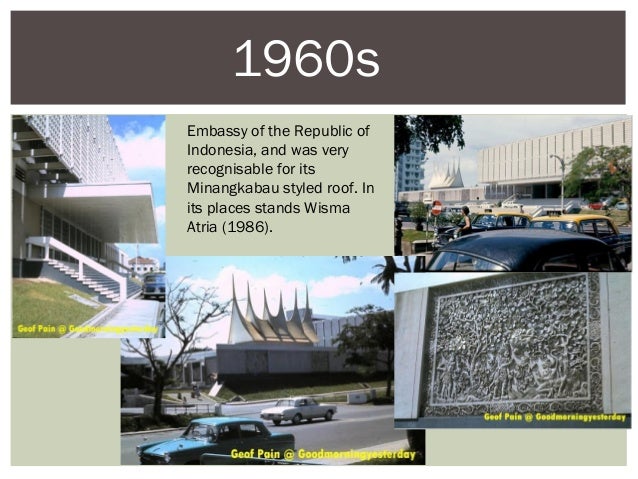 1960s

Embassy of the Republic of Indonesia, and was very recognisable for its Minangkabau styled roof. In its places stands Wisma Atria (1986).

Geof Pain @ Goodmorningyesterday

Geof Pain @ Goodmorningyesterday

Geof Pain @ Goodmorningyesterday